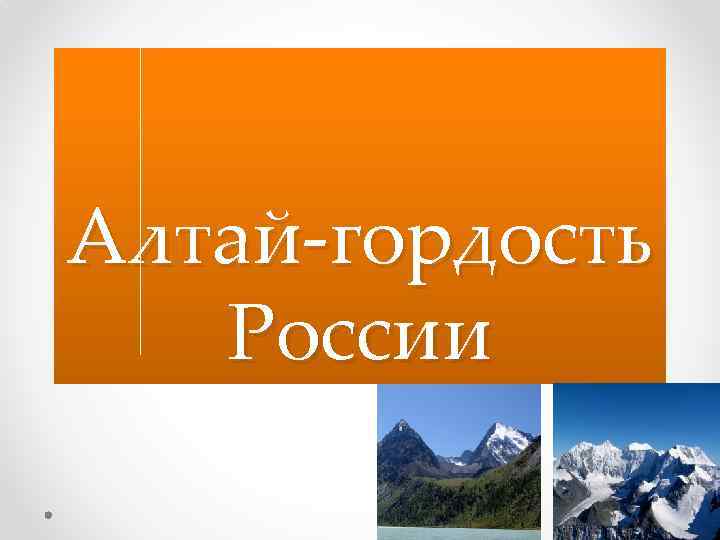 Алтай-гордость России